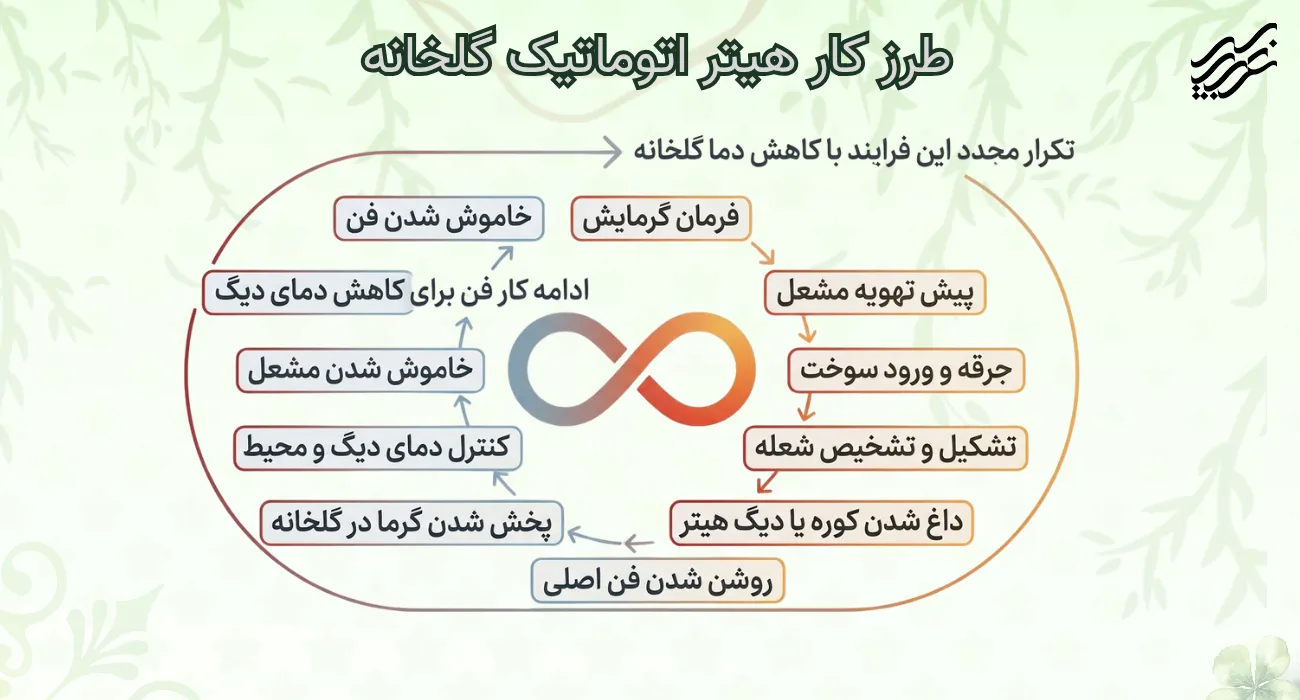 طرز کار هیتر اتوماتیک گلخانه

تکرار مجدد این فرایند با کاهش دما گلخانه

فرمان گرمایش

پیش تهویه مشعل

جرقه و ورود سوخت

تشکیل و تشخیص شعله

داغ شدن کوره یا دیگ هیتر

روشن شدن فن اصلی

پخش شدن گرما در گلخانه

کنترل دمای دیگ و محیط

خاموش شدن مشعل

ادامه کار فن برای کاهش دمای دیگ

خاموش شدن فن